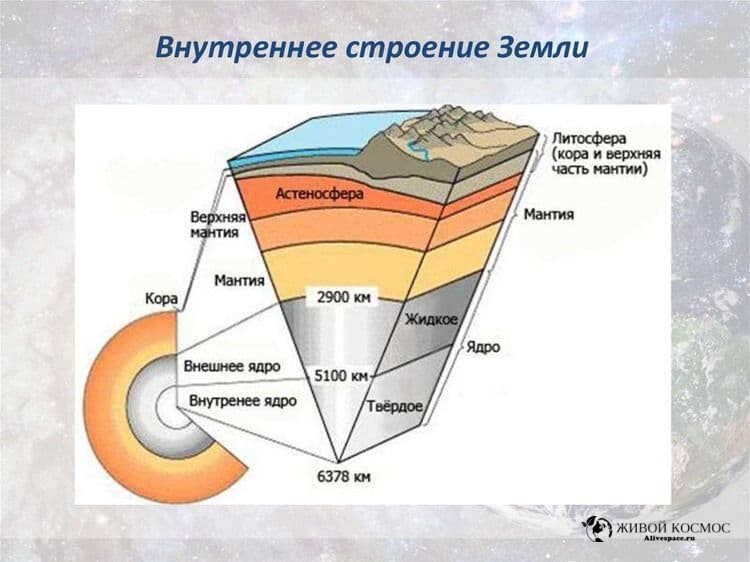 Внутреннее строение Земли

Литосфера (кора и верхняя часть мантии)

Астеносфера

Верхняя мантия

Мантия

Мантия

Кора

2900 км

Жидкое

Ядро

Внешнее ядро

5100 км

Внутренее ядро

Твёрдое

6378 км

ЖИВОЙ КОСМОС
Alivespace.ru